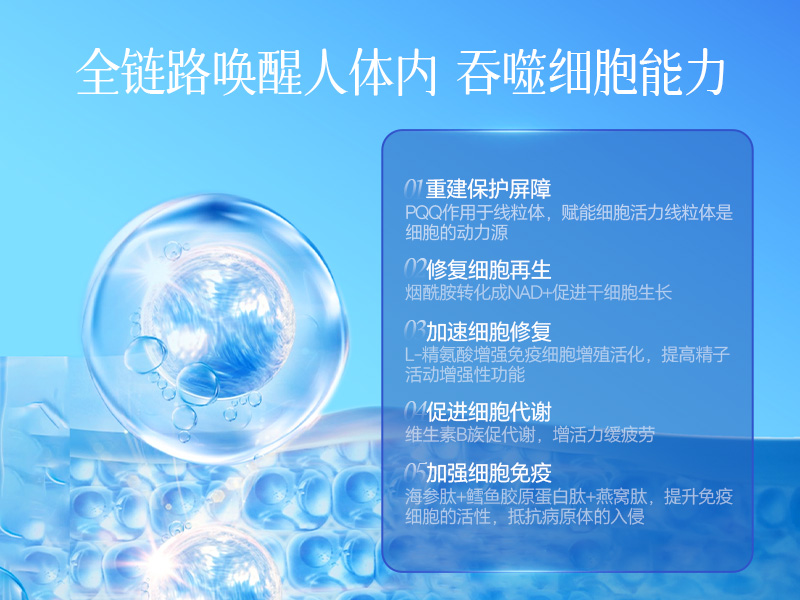 全链路唤醒人体内 吞噬细胞能力

01 重建保护屏障
PQQ作用于线粒体，赋能细胞活力线粒体是细胞的动力源

02 修复细胞再生
烟酰胺转化成NAD+促进干细胞生长

03 加速细胞修复
L-精氨酸增强免疫细胞增殖活化，提高精子活动增强性功能

04 促进细胞代谢
维生素B族促代谢，增活力缓疲劳

05 加强细胞免疫
海参肽+鳕鱼胶原蛋白肽+燕窝肽，提升免疫细胞的活性，抵抗病原体的入侵